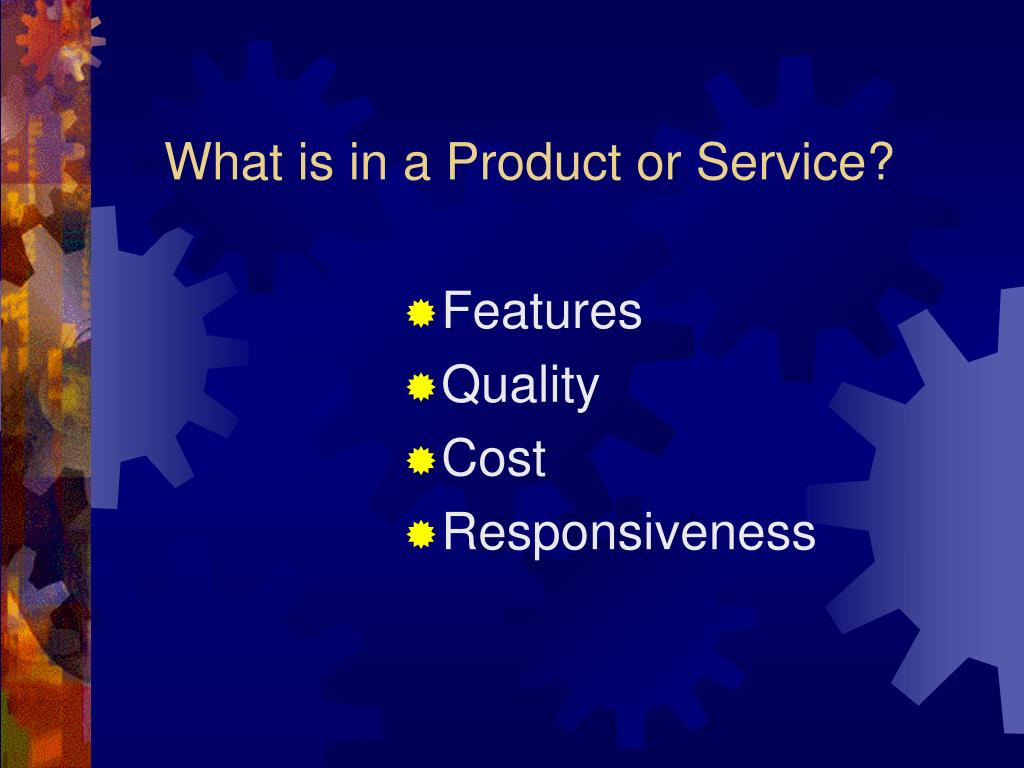 What is in a Product or Service?

Features
Quality
Cost
Responsiveness